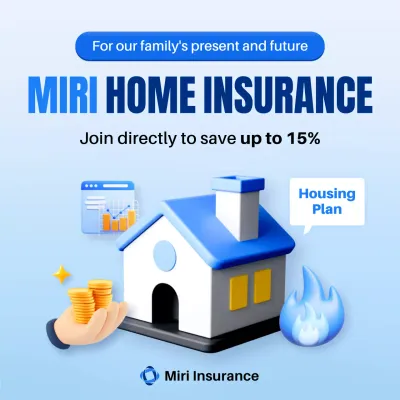 For our family's present and future

MIRI HOME INSURANCE

Join directly to save up to 15%

Housing Plan

Miri Insurance